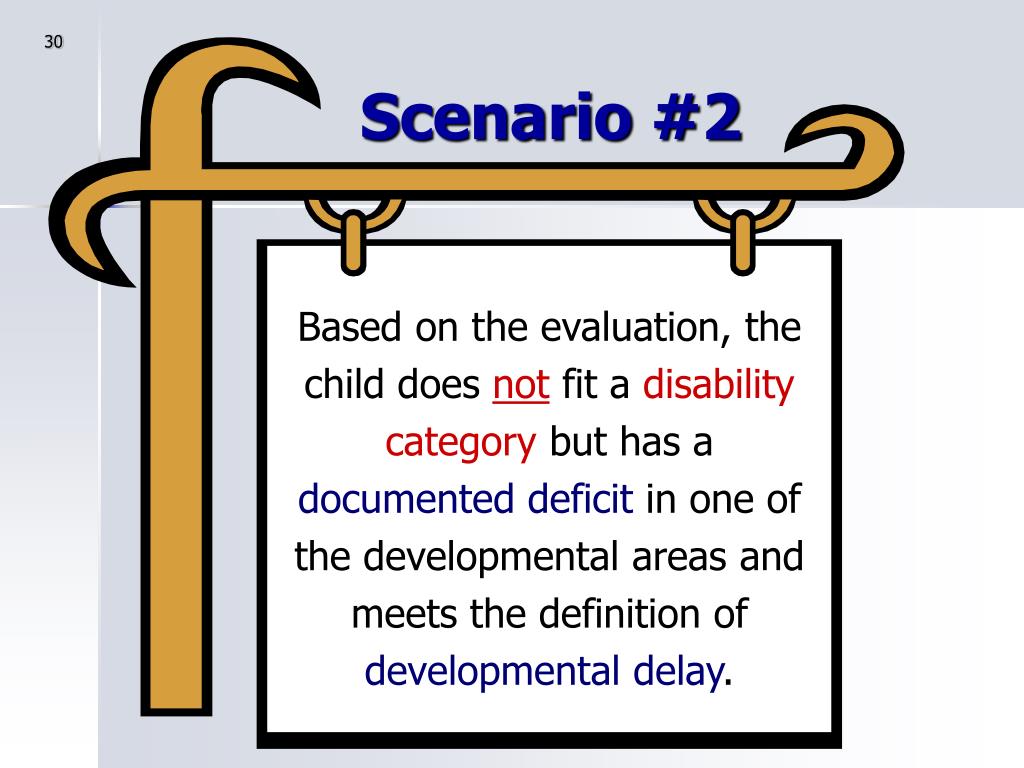 30

Scenario #2

Based on the evaluation, the child does not fit a disability category but has a documented deficit in one of the developmental areas and meets the definition of developmental delay.